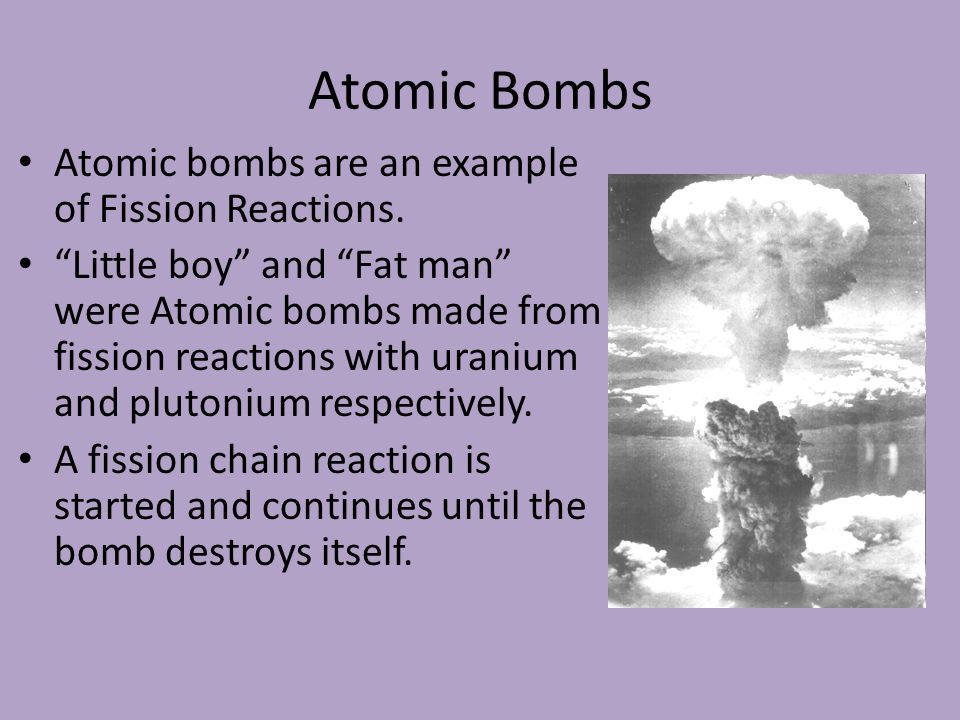 Atomic Bombs

• Atomic bombs are an example of Fission Reactions.

• “Little boy” and “Fat man” were Atomic bombs made from fission reactions with uranium and plutonium respectively.

• A fission chain reaction is started and continues until the bomb destroys itself.